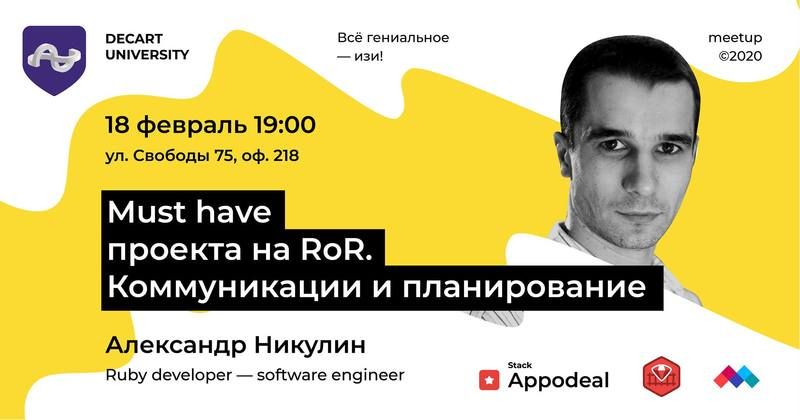 DECART UNIVERSITY

Всё гениальное — изи!

meetup ©2020

18 февраль 19:00

ул. Свободы 75, оф. 218

Must have проекта на RoR. Коммуникации и планирование

Александр Никулин

Ruby developer — software engineer

Stack Appodeal